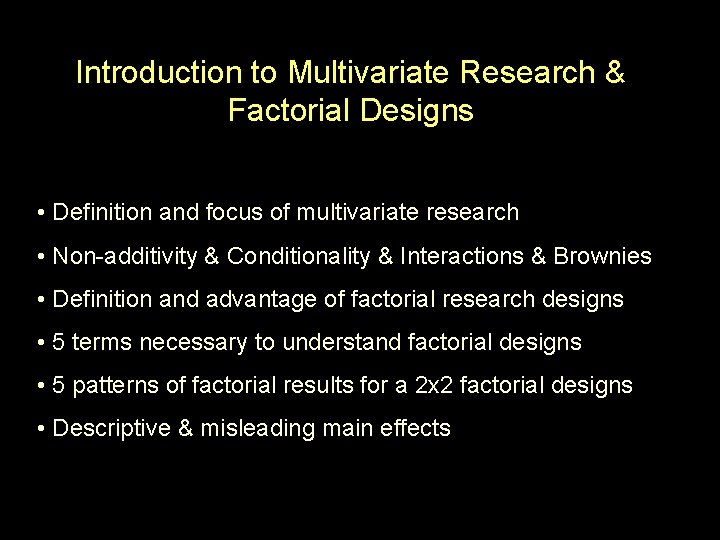 Introduction to Multivariate Research & Factorial Designs

• Definition and focus of multivariate research
• Non-additivity & Conditionality & Interactions & Brownies
• Definition and advantage of factorial research designs
• 5 terms necessary to understand factorial designs
• 5 patterns of factorial results for a 2x2 factorial designs
• Descriptive & misleading main effects